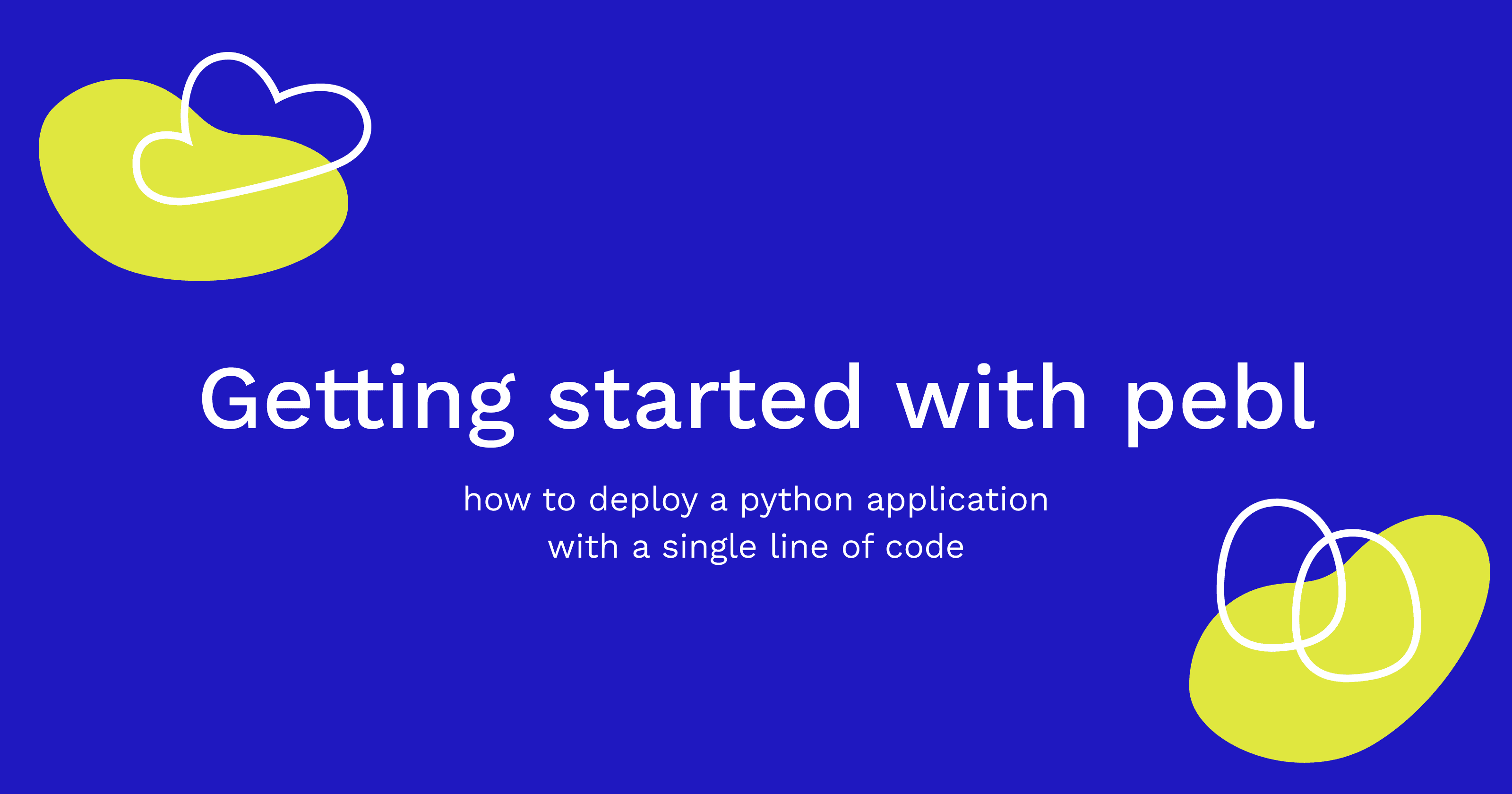 Getting started with pebl

how to deploy a python application with a single line of code